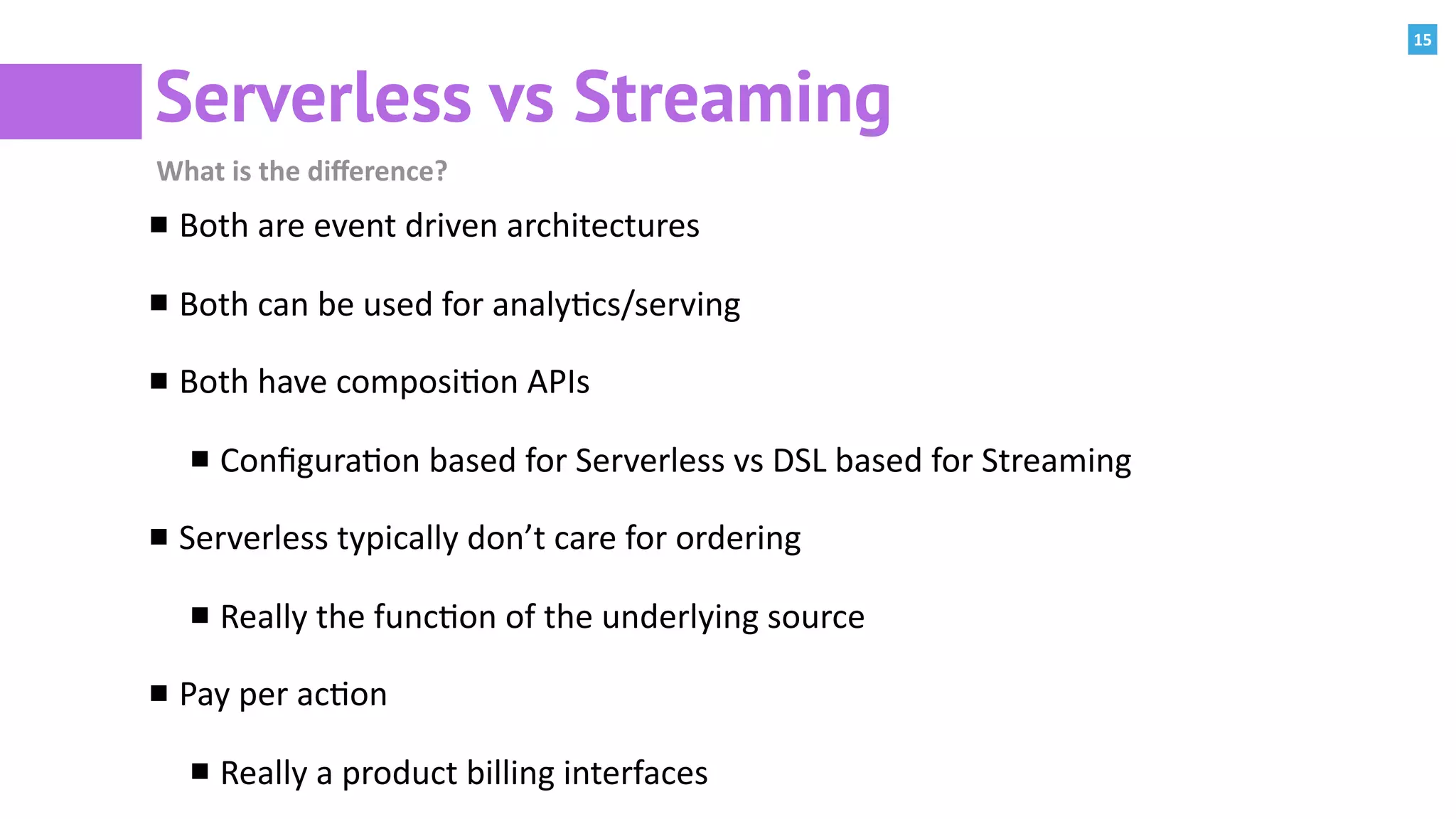 15

Serverless vs Streaming

What is the difference?

■ Both are event driven architectures

■ Both can be used for analytics/serving

■ Both have composition APIs

■ Configuration based for Serverless vs DSL based for Streaming

■ Serverless typically don't care for ordering

■ Really the function of the underlying source

■ Pay per action

■ Really a product billing interfaces